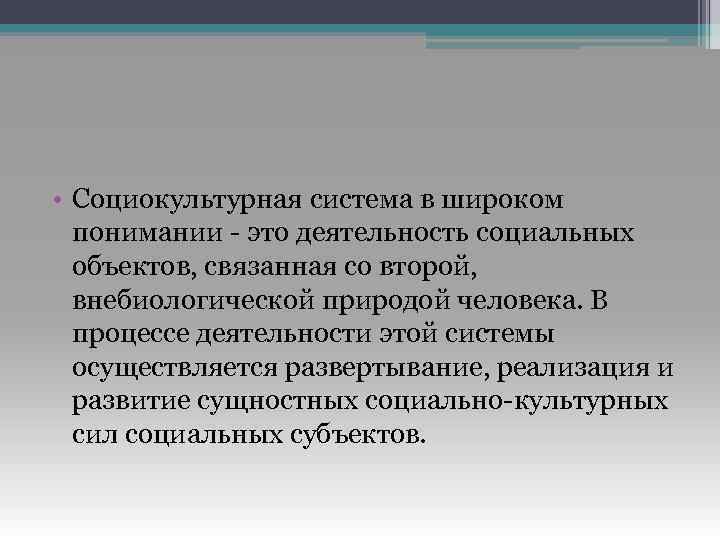 • Социокультурная система в широком понимании - это деятельность социальных объектов, связанная со второй, внебиологической природой человека. В процессе деятельности этой системы осуществляется развертывание, реализация и развитие сущностных социально-культурных сил социальных субъектов.